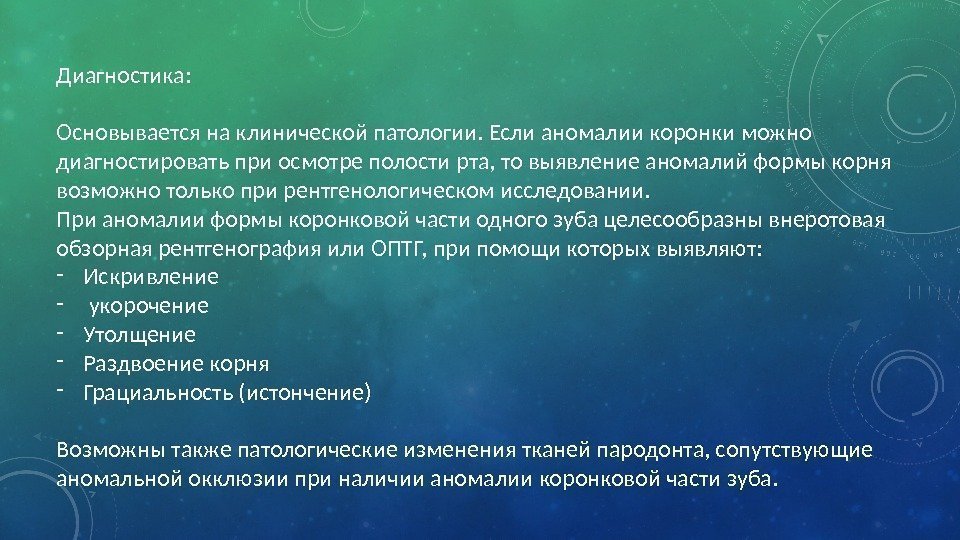 Диагностика:

Основывается на клинической патологии. Если аномалии коронки можно диагностировать при осмотре полости рта, то выявление аномалий формы корня возможно только при рентгенологическом исследовании.
При аномалии формы коронковой части одного зуба целесообразны внеротовая обзорная рентгенография или ОПТГ, при помощи которых выявляют:
- Искривление
- укорочение
- Утолщение
- Раздвоение корня
- Грациальность (истончение)

Возможны также патологические изменения тканей пародонта, сопутствующие аномальной окклюзии при наличии аномалии коронковой части зуба.